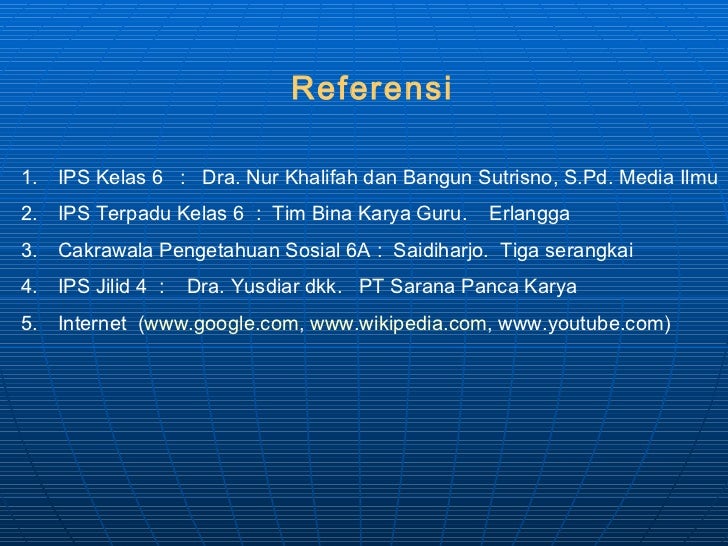 Referensi

1. IPS Kelas 6 : Dra. Nur Khalifah dan Bangun Sutrisno, S.Pd. Media Ilmu
2. IPS Terpadu Kelas 6 : Tim Bina Karya Guru. Erlangga
3. Cakrawala Pengetahuan Sosial 6A : Saidiharjo. Tiga serangkai
4. IPS Jilid 4 : Dra. Yusdiar dkk. PT Sarana Panca Karya
5. Internet (www.google.com, www.wikipedia.com, www.youtube.com)